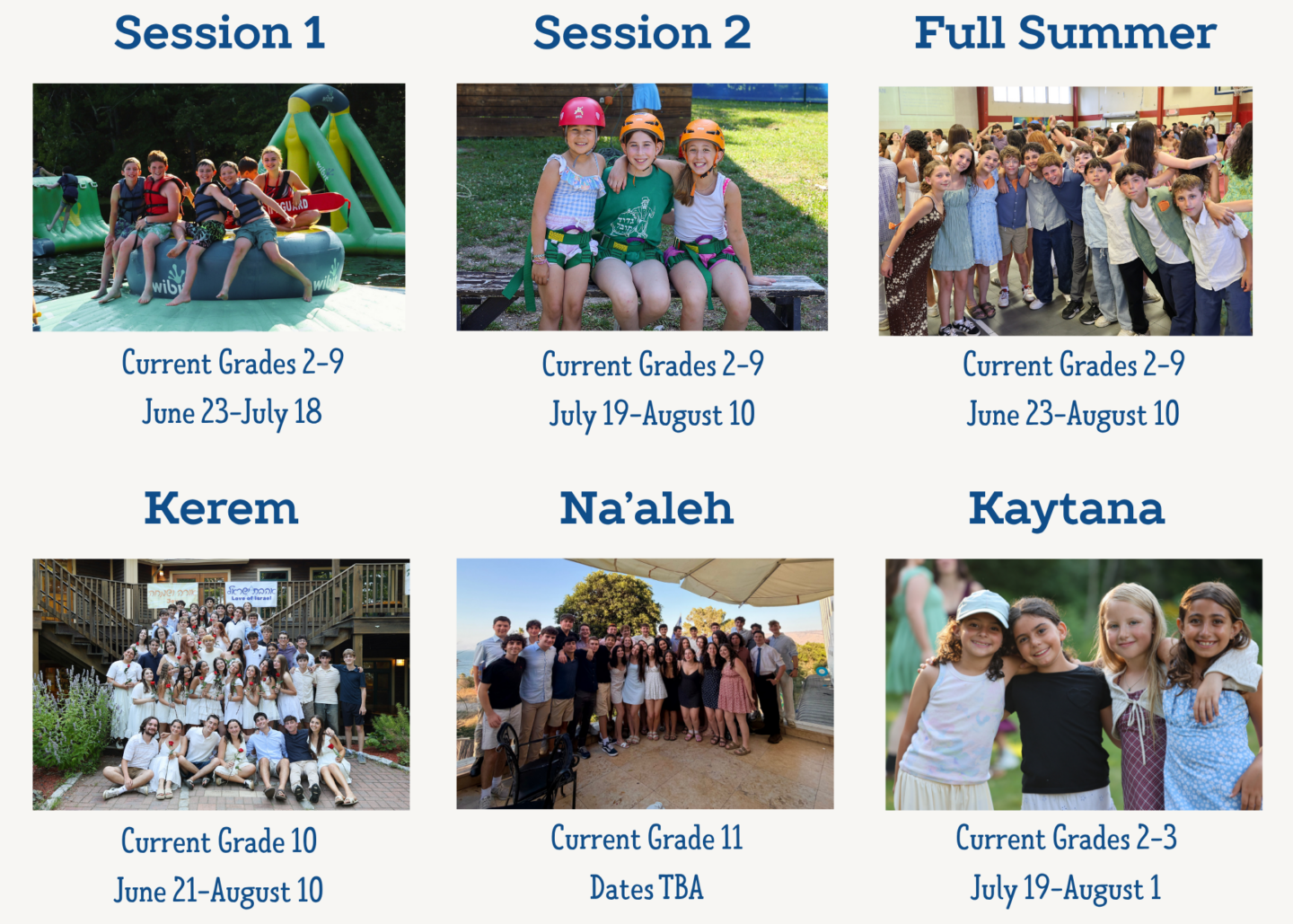 Session 1

Current Grades 2-9
June 23-July 18

Session 2

Current Grades 2-9
July 19-August 10

Full Summer

Current Grades 2-9
June 23-August 10

Kerem

Current Grade 10
June 21-August 10

Na'aleh

Current Grade 11
Dates TBA

Kaytana

Current Grades 2-3
July 19-August 1